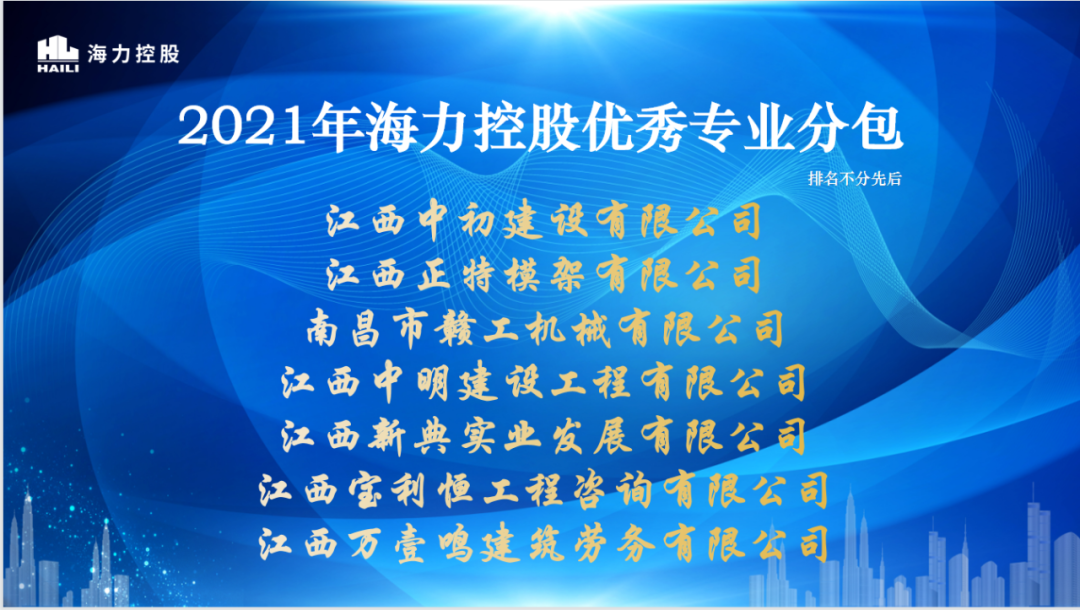 HAILI 海力控股

2021年海力控股优秀专业分包

排名不分先后

江西中初建设有限公司
江西正特模架有限公司
南昌市赣工机械有限公司
江西中明建设工程有限公司
江西新典实业发展有限公司
江西宝利恒工程咨询有限公司
江西万壹鸣建筑劳务有限公司